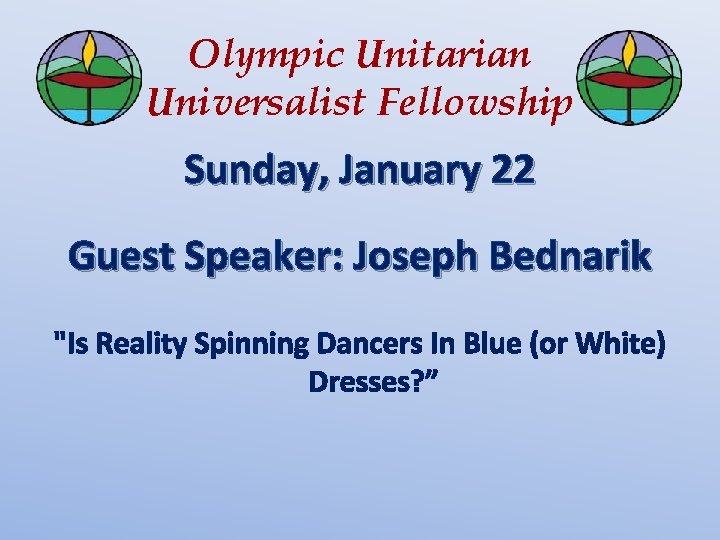 Olympic Unitarian Universalist Fellowship

Sunday, January 22

Guest Speaker: Joseph Bednarik

"Is Reality Spinning Dancers In Blue (or White) Dresses?”